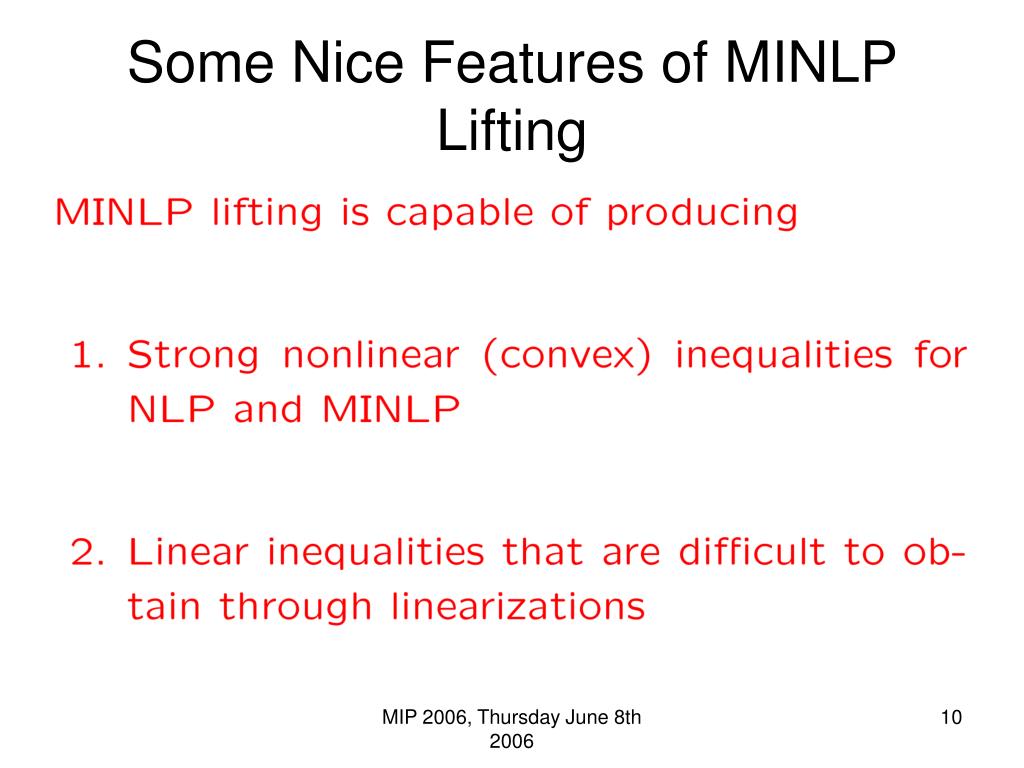 Some Nice Features of MINLP Lifting

MINLP lifting is capable of producing

1. Strong nonlinear (convex) inequalities for NLP and MINLP

2. Linear inequalities that are difficult to obtain through linearizations

MIP 2006, Thursday June 8th 2006

10